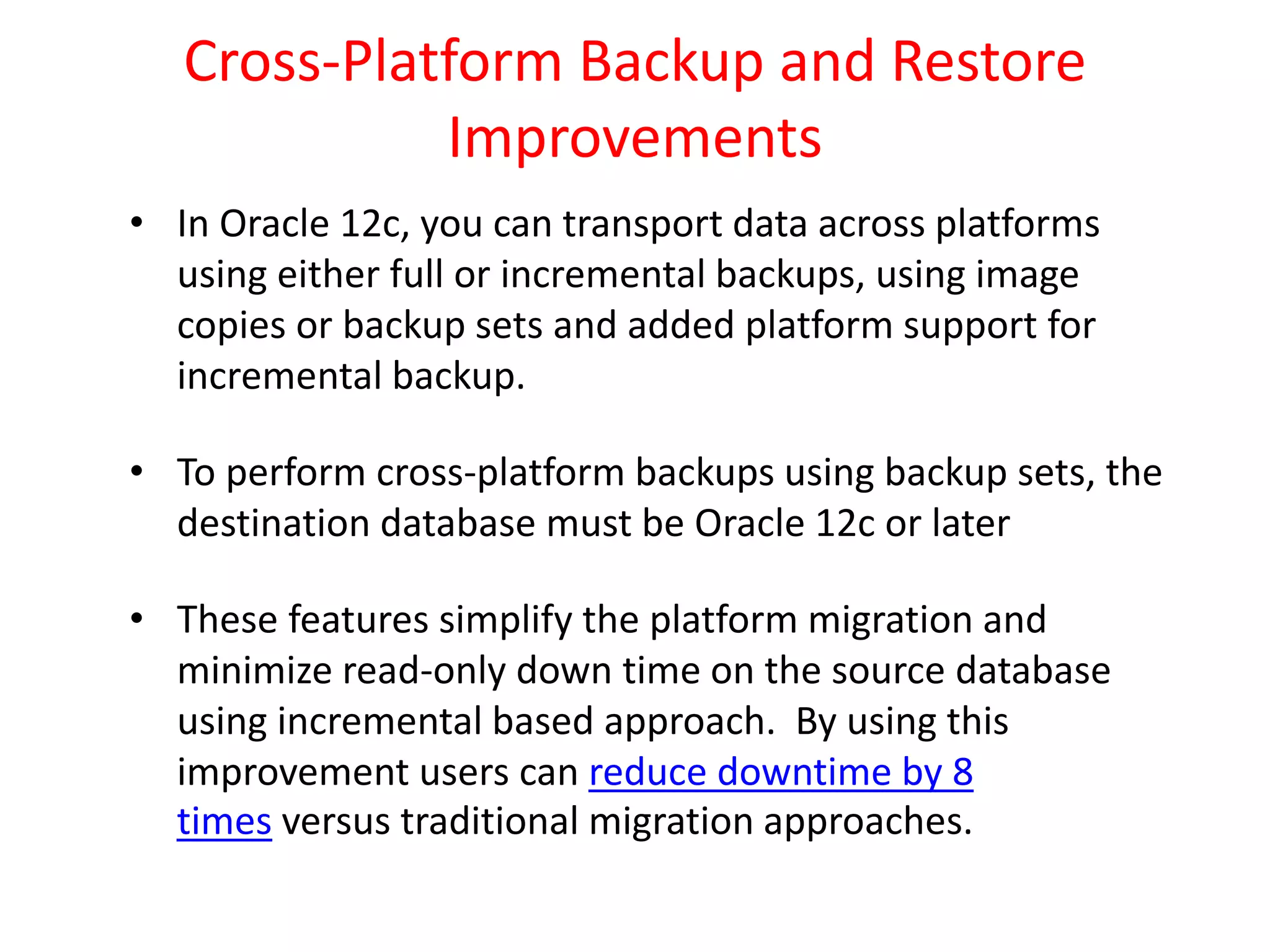 Cross-Platform Backup and Restore Improvements

• In Oracle 12c, you can transport data across platforms using either full or incremental backups, using image copies or backup sets and added platform support for incremental backup.

• To perform cross-platform backups using backup sets, the destination database must be Oracle 12c or later

• These features simplify the platform migration and minimize read-only down time on the source database using incremental based approach. By using this improvement users can reduce downtime by 8 times versus traditional migration approaches.